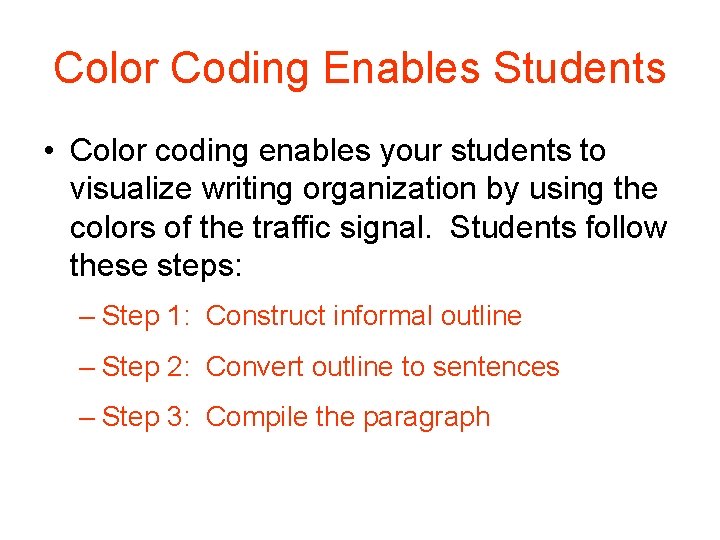 Color Coding Enables Students

• Color coding enables your students to visualize writing organization by using the colors of the traffic signal. Students follow these steps:

– Step 1: Construct informal outline

– Step 2: Convert outline to sentences

– Step 3: Compile the paragraph